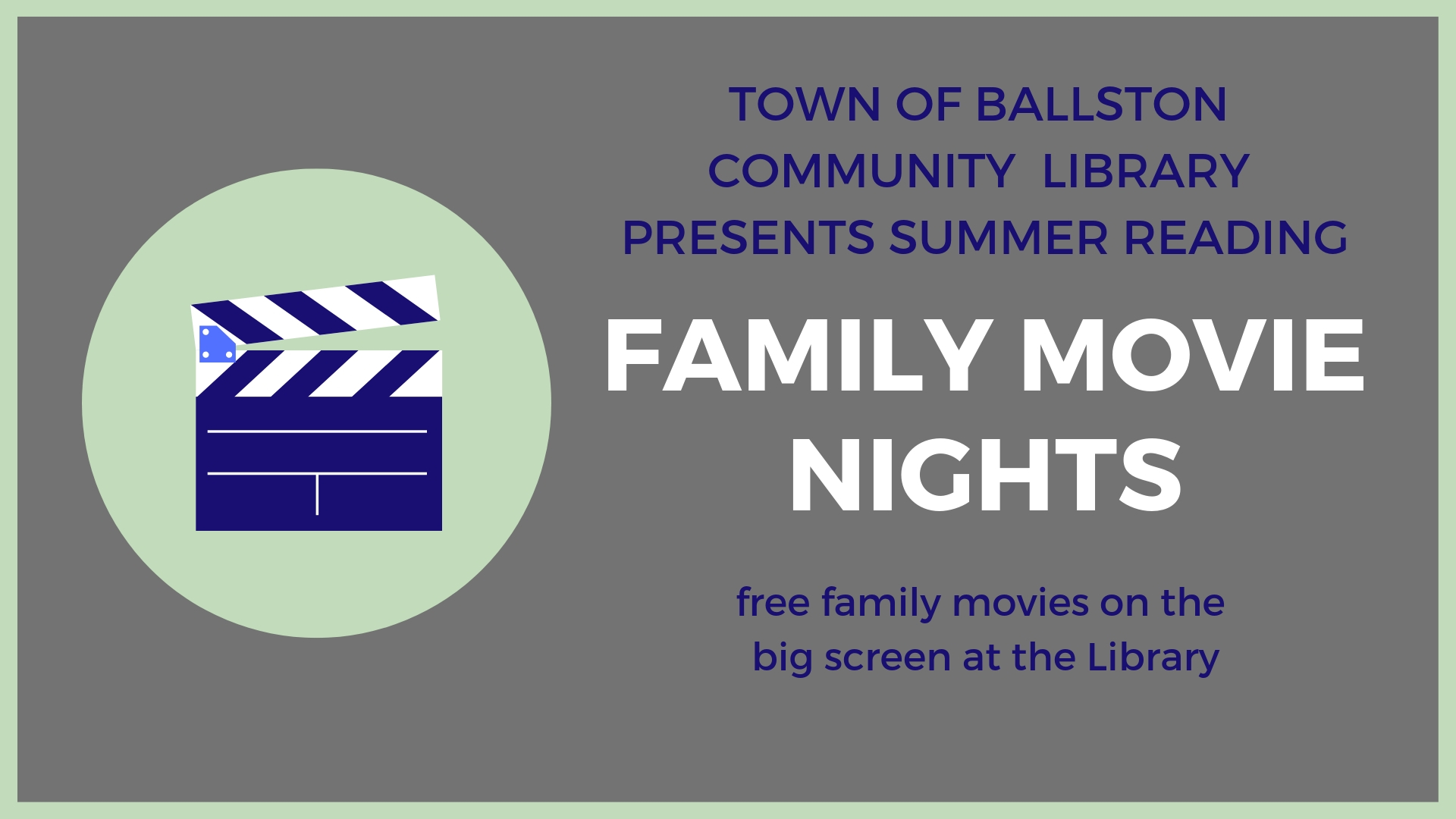 TOWN OF BALLSTON COMMUNITY LIBRARY PRESENTS SUMMER READING

FAMILY MOVIE NIGHTS

free family movies on the big screen at the Library